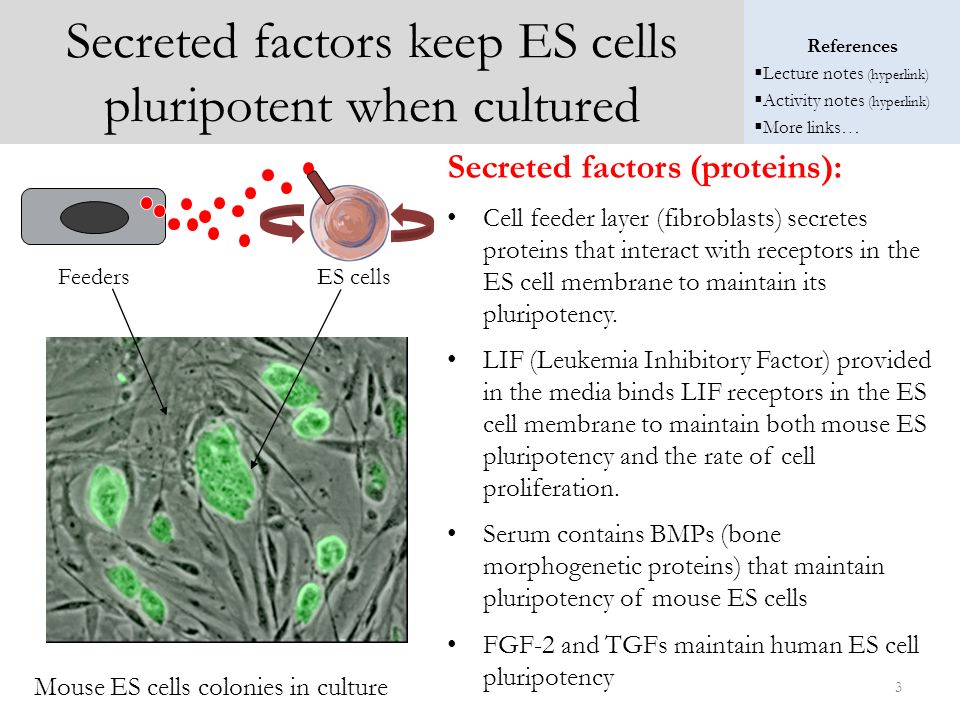 Secreted factors keep ES cells pluripotent when cultured

References
▪Lecture notes (hyperlink)
▪Activity notes (hyperlink)
▪More links…

Feeders

ES cells

Mouse ES cells colonies in culture

Secreted factors (proteins):

• Cell feeder layer (fibroblasts) secretes proteins that interact with receptors in the ES cell membrane to maintain its pluripotency.

• LIF (Leukemia Inhibitory Factor) provided in the media binds LIF receptors in the ES cell membrane to maintain both mouse ES pluripotency and the rate of cell proliferation.

• Serum contains BMPs (bone morphogenetic proteins) that maintain pluripotency of mouse ES cells

• FGF-2 and TGFs maintain human ES cell pluripotency

3